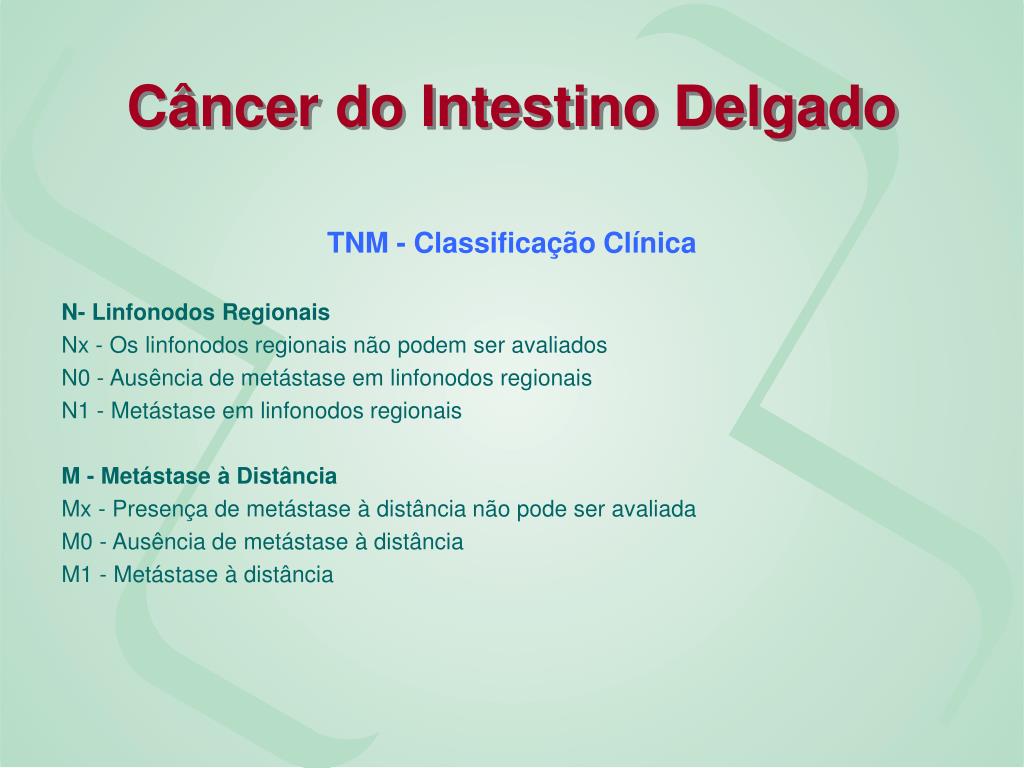 Câncer do Intestino Delgado

TNM - Classificação Clínica

N- Linfonodos Regionais
Nx - Os linfonodos regionais não podem ser avaliados
N0 - Ausência de metástase em linfonodos regionais
N1 - Metástase em linfonodos regionais

M - Metástase à Distância
Mx - Presença de metástase à distância não pode ser avaliada
M0 - Ausência de metástase à distância
M1 - Metástase à distância